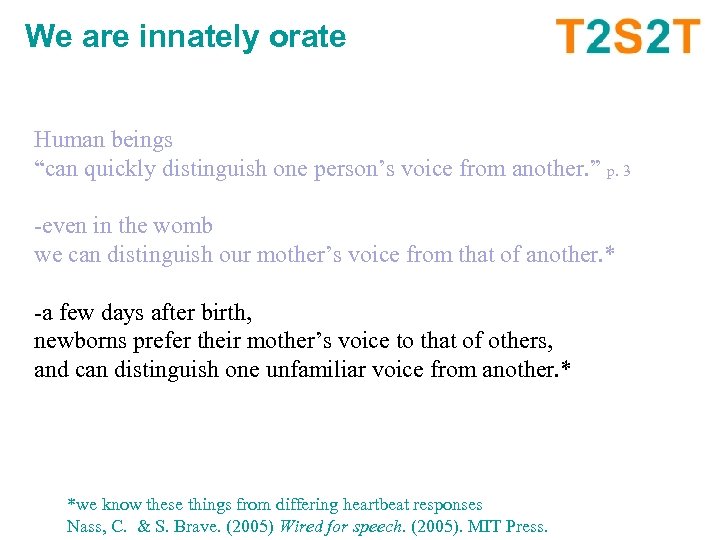 We are innately orate

T2S2T

Human beings
“can quickly distinguish one person’s voice from another.” p. 3

-even in the womb
we can distinguish our mother’s voice from that of another.*

-a few days after birth,
newborns prefer their mother’s voice to that of others,
and can distinguish one unfamiliar voice from another.*

*we know these things from differing heartbeat responses
Nass, C. & S. Brave. (2005) Wired for speech. (2005). MIT Press.